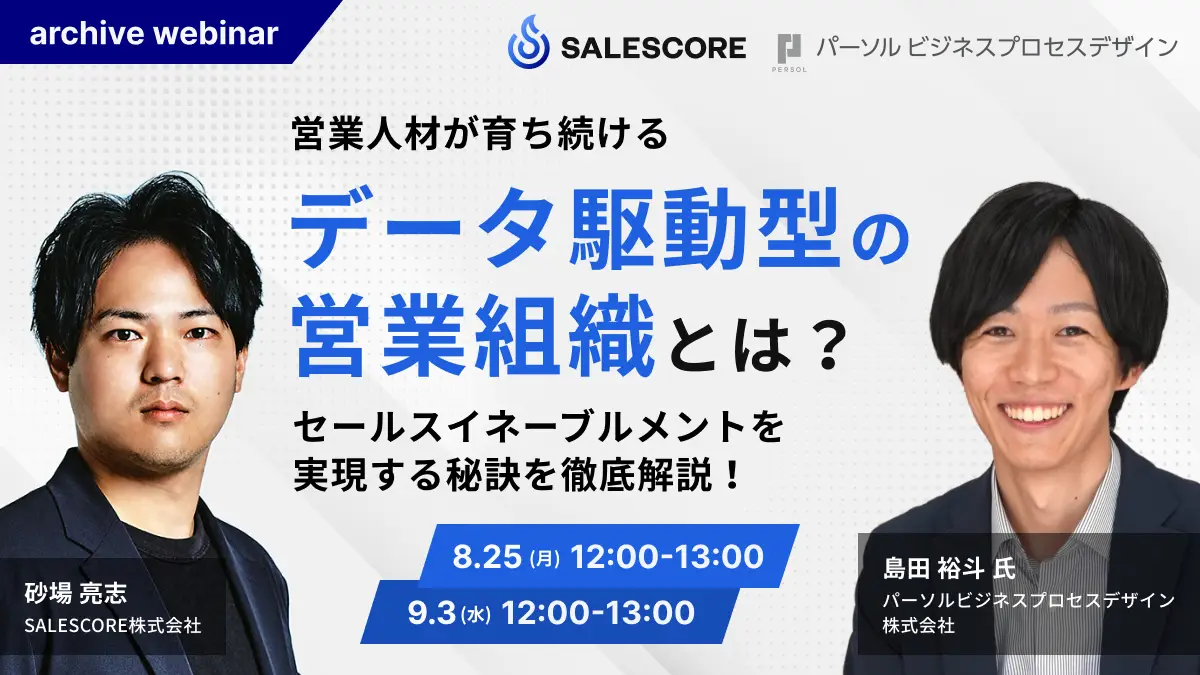 archive webinar

SALESCORE

PERSOL パーソル ビジネスプロセスデザイン

営業人材が育ち続ける

データ駆動型の営業組織とは？

セールスイネーブルメントを実現する秘訣を徹底解説！

8.25 (月) 12:00-13:00

9.3 (水) 12:00-13:00

砂場 亮志
SALESCORE株式会社

島田 裕斗 氏
パーソルビジネスプロセスデザイン株式会社